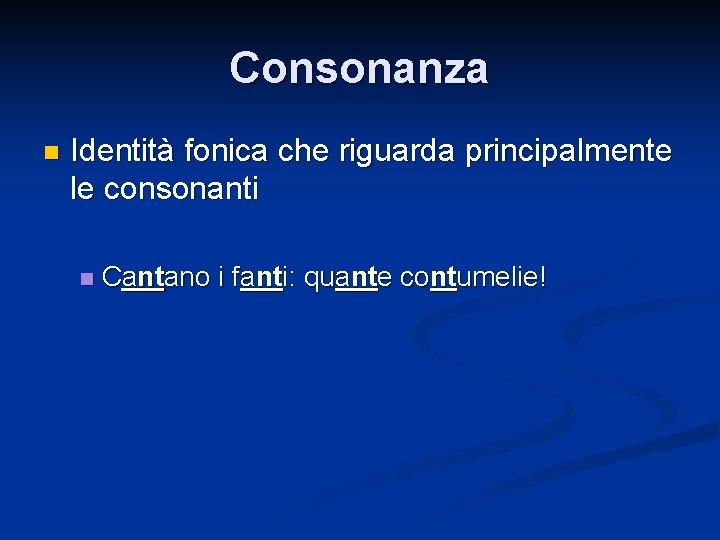 Consonanza

Identità fonica che riguarda principalmente le consonanti

Cantano i fanti: quante contumelie!